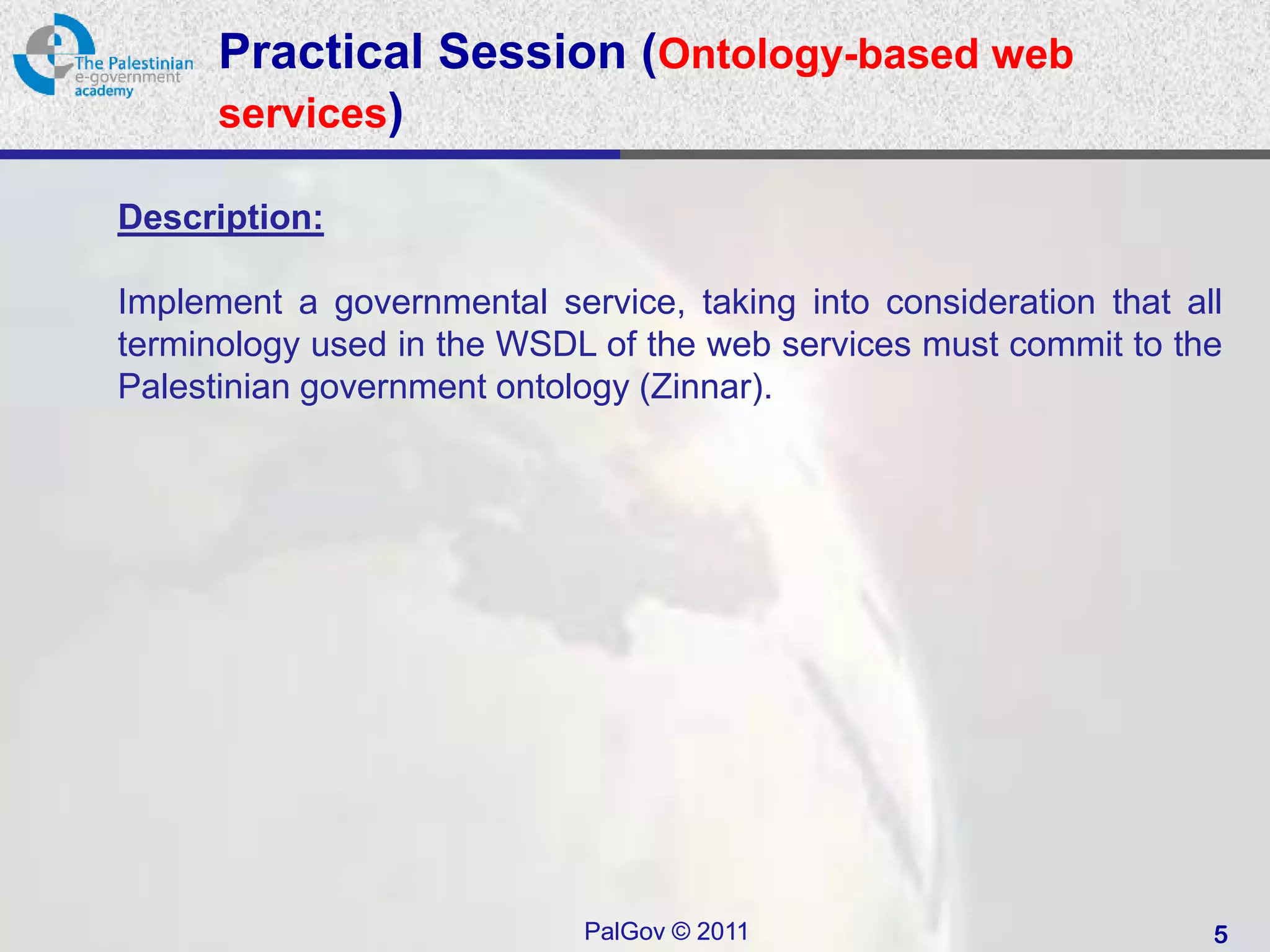 The Palestinian e-government academy

Practical Session (Ontology-based web services)

Description:

Implement a governmental service, taking into consideration that all terminology used in the WSDL of the web services must commit to the Palestinian government ontology (Zinnar).

PalGov © 2011

5